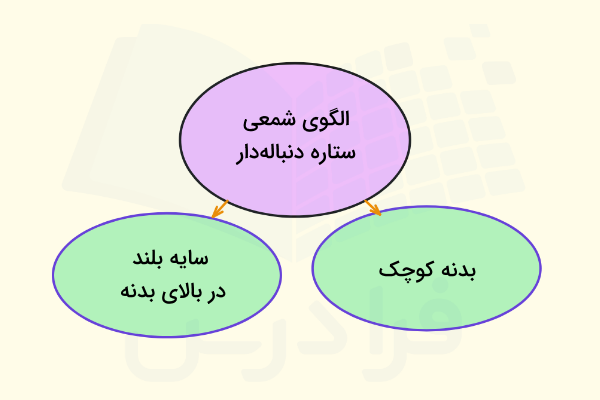 الگوی شمعی
ستاره دنباله‌دار

بدنه کوچک

سایه بلند
در بالای بدنه

فرادرس